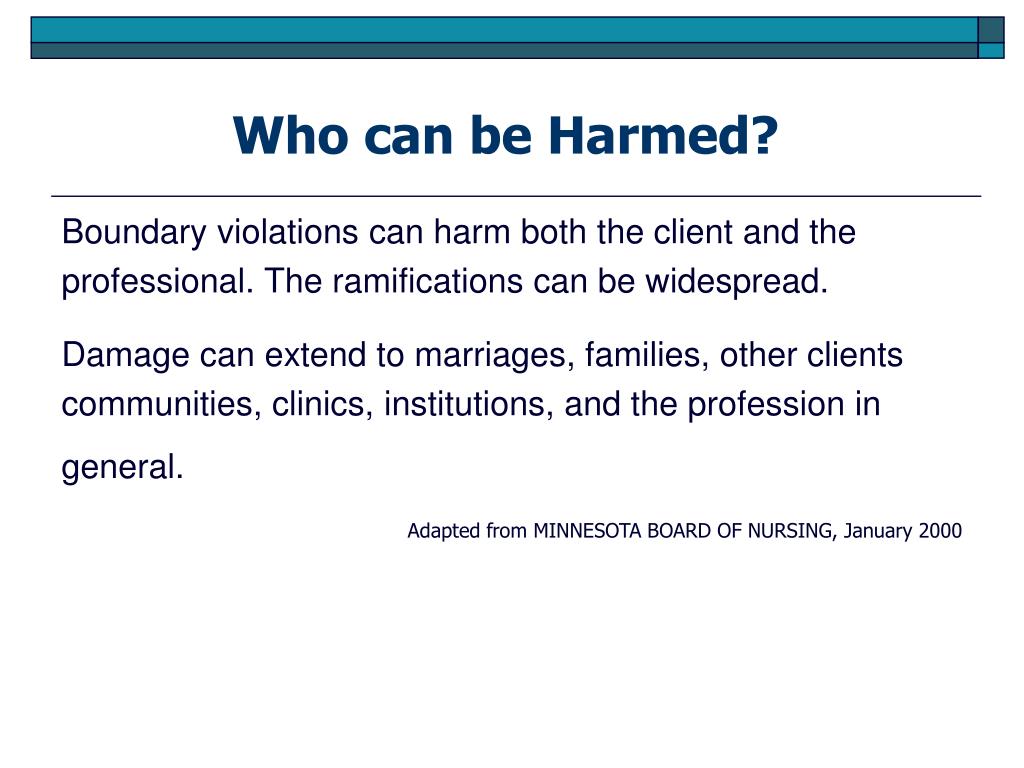 Who can be Harmed?

Boundary violations can harm both the client and the professional. The ramifications can be widespread.

Damage can extend to marriages, families, other clients communities, clinics, institutions, and the profession in general.

Adapted from MINNESOTA BOARD OF NURSING, January 2000